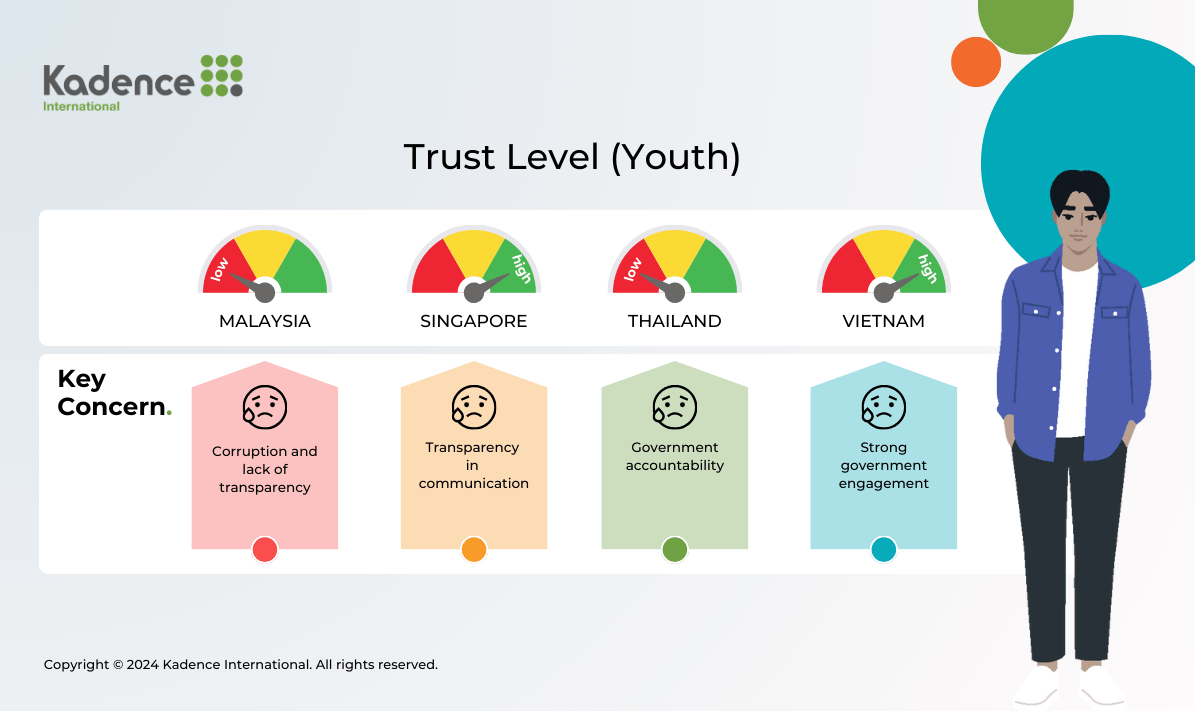 Kadence
International

Trust Level (Youth)

low
MALAYSIA

high
SINGAPORE

low
THAILAND

high
VIETNAM

Key Concern.

Corruption and lack of transparency

Transparency in communication

Government accountability

Strong government engagement

Copyright © 2024 Kadence International. All rights reserved.